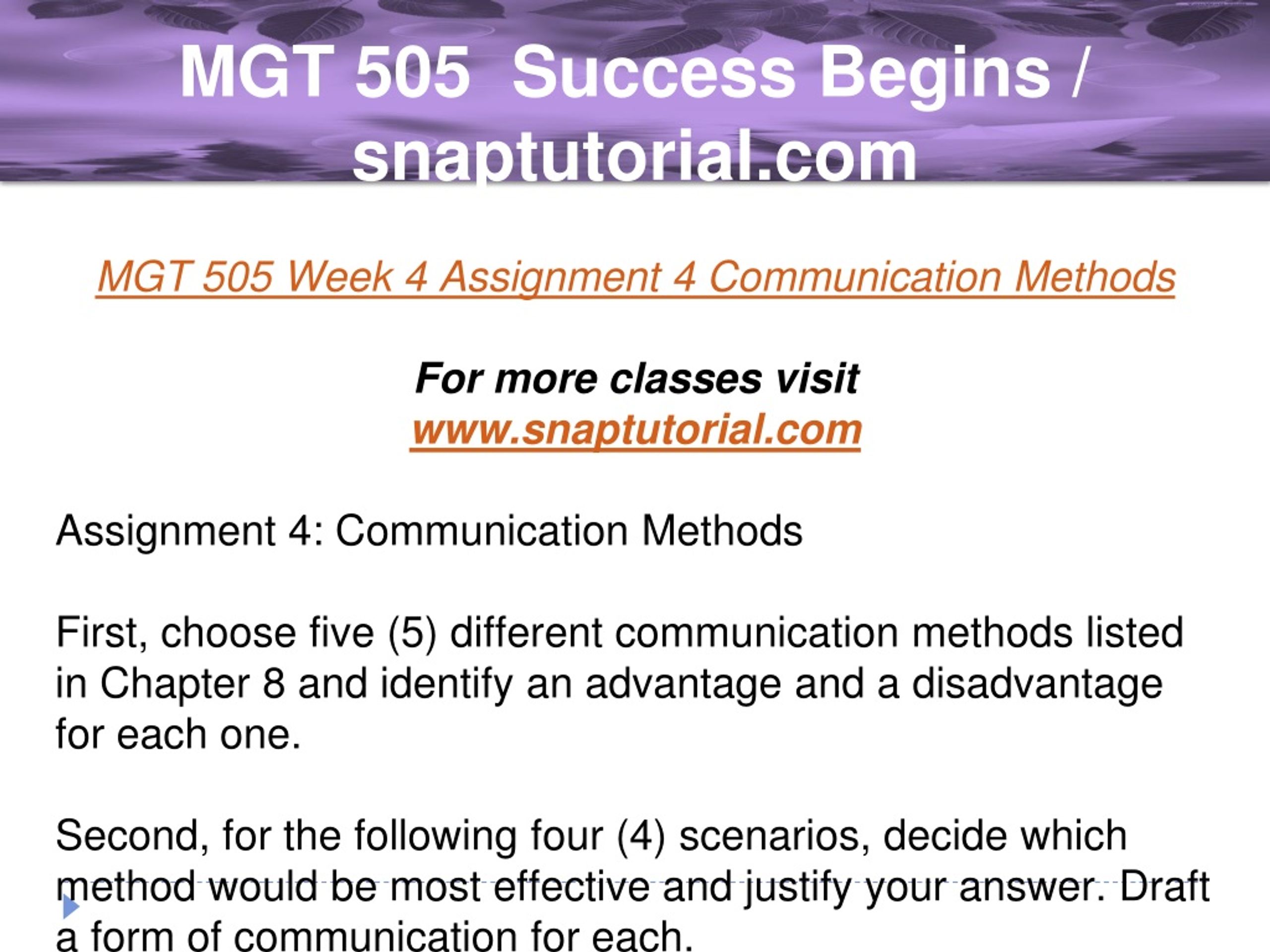 MGT 505 Success Begins / snaptutorial.com

MGT 505 Week 4 Assignment 4 Communication Methods

For more classes visit
www.snaptutorial.com

Assignment 4: Communication Methods

First, choose five (5) different communication methods listed in Chapter 8 and identify an advantage and a disadvantage for each one.

Second, for the following four (4) scenarios, decide which method would be most effective and justify your answer. Draft a form of communication for each.